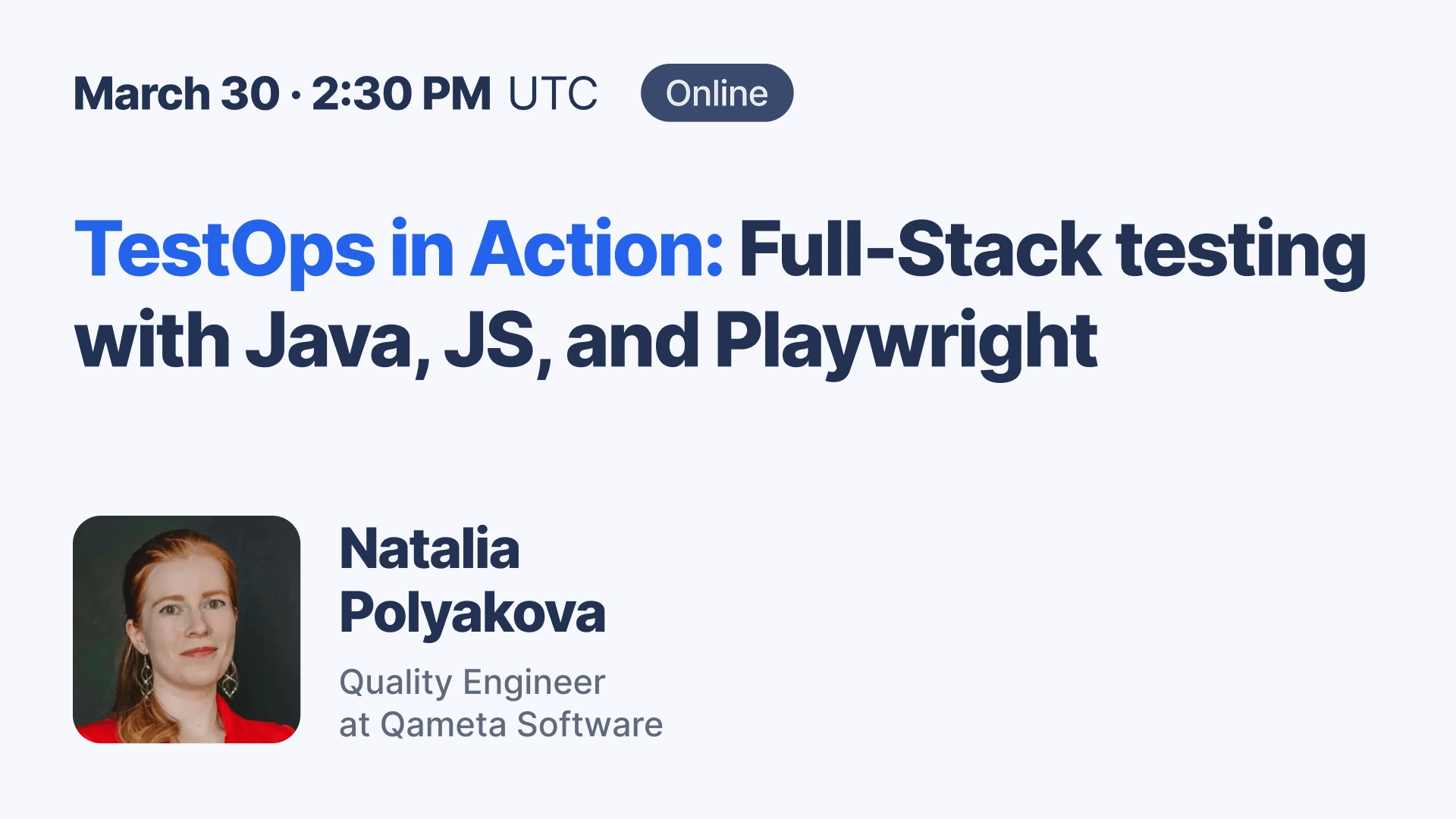 March 30 · 2:30 PM UTC Online

TestOps in Action: Full-Stack testing with Java, JS, and Playwright

Natalia Polyakova

Quality Engineer at Qameta Software